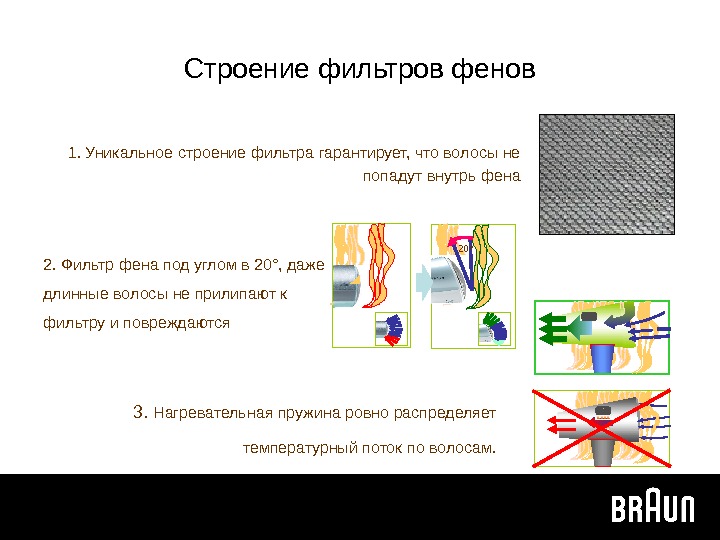 Строение фильтров фенов

1. Уникальное строение фильтра гарантирует, что волосы не попадут внутрь фена

2. Фильтр фена под углом в 20°, даже длинные волосы не прилипают к фильтру и повреждаются

20°

3. Нагревательная пружина ровно распределяет температурный поток по волосам.

BRAUN